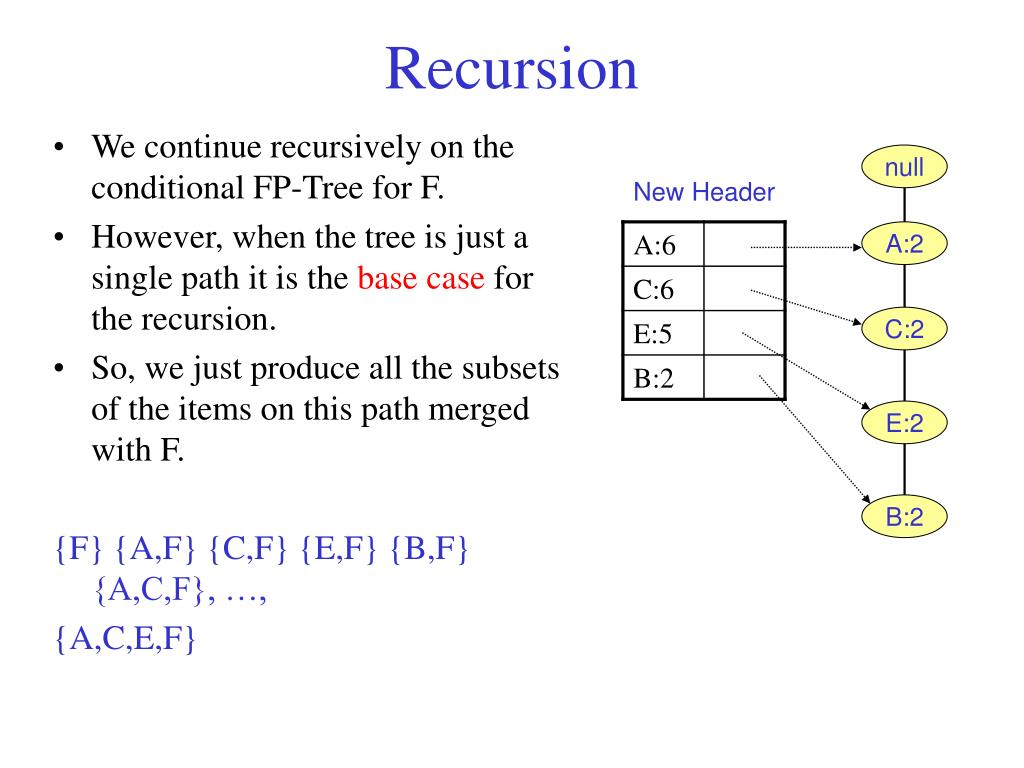 Recursion

• We continue recursively on the conditional FP-Tree for F.

• However, when the tree is just a single path it is the base case for the recursion.

• So, we just produce all the subsets of the items on this path merged with F.

{F} {A,F} {C,F} {E,F} {B,F} {A,C,F}, …,

{A,C,E,F}

New Header

| A:6 | |
|---|---|
| C:6 | |
| E:5 | |
| B:2 | |

null

A:2

C:2

E:2

B:2